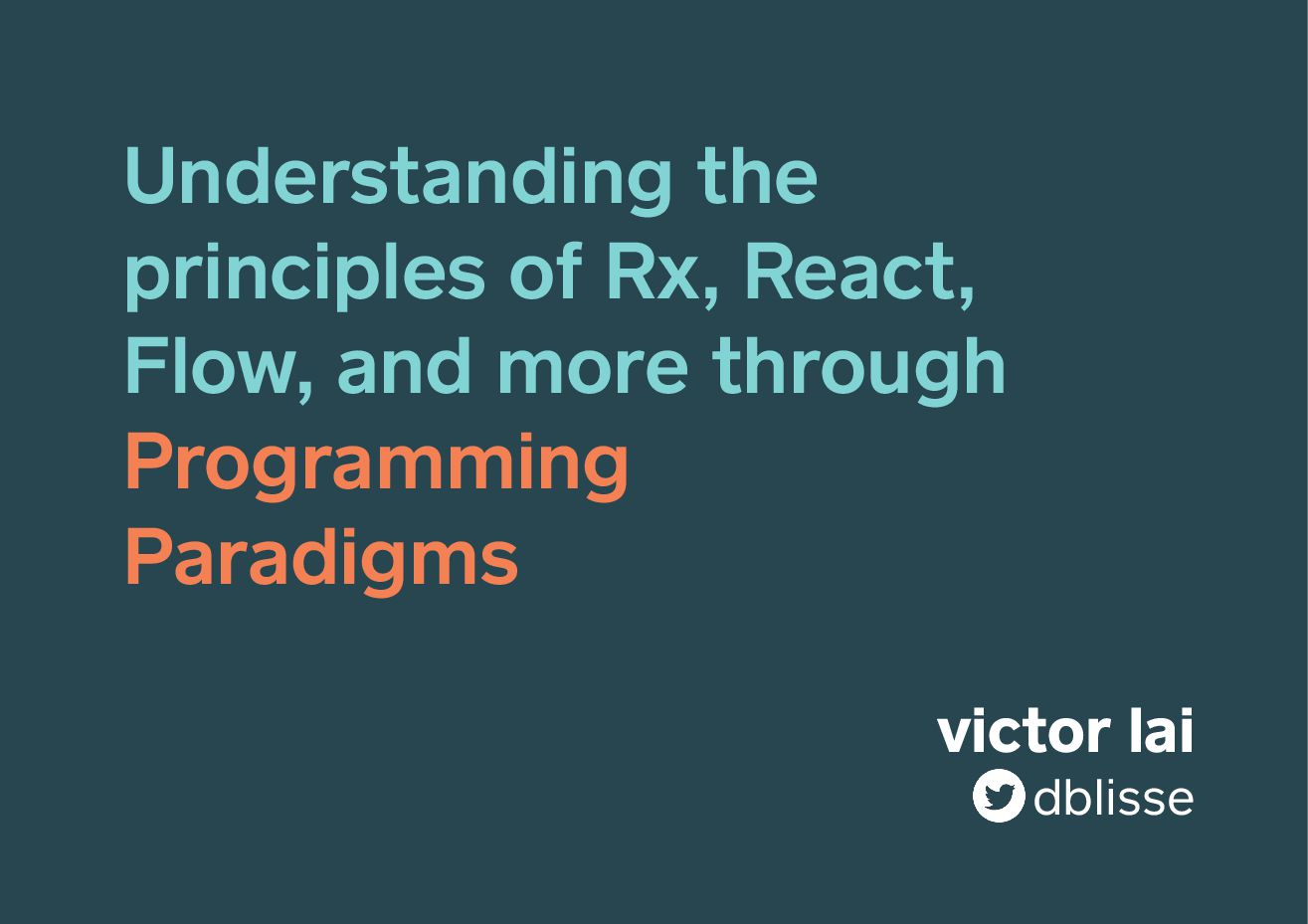 Understanding the principles of Rx, React, Flow, and more through Programming Paradigms

victor lai
dblisse